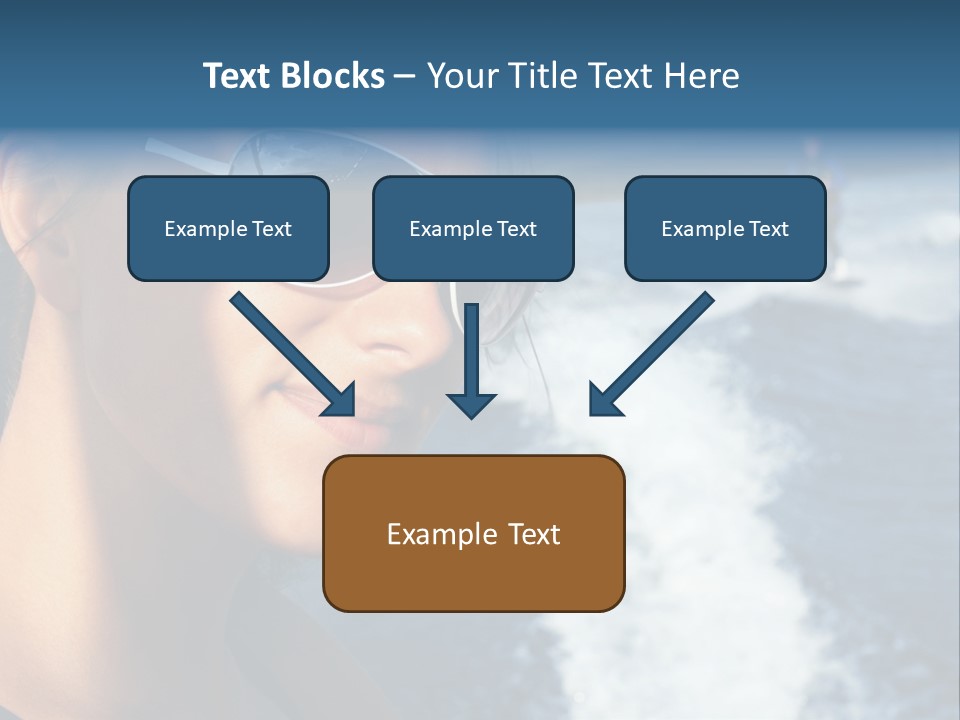 Text Blocks – Your Title Text Here

Example Text

Example Text

Example Text

Example Text